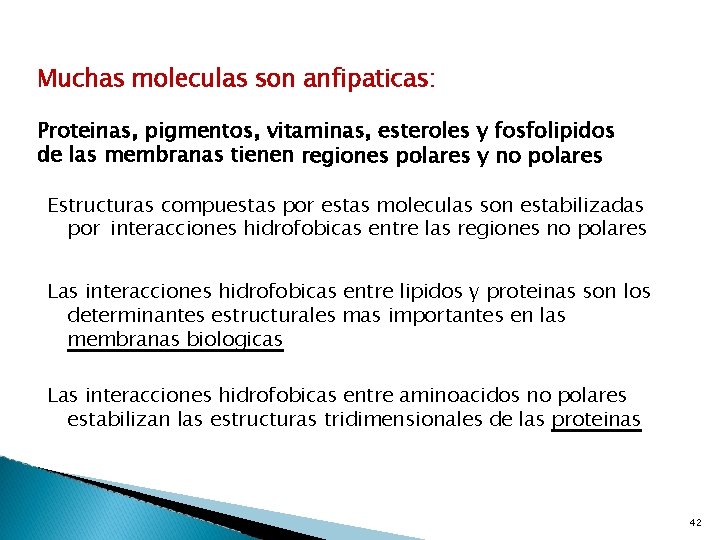 Muchas moleculas son anfipaticas:

Proteinas, pigmentos, vitaminas, esteroles y fosfolipidos de las membranas tienen regiones polares y no polares

Estructuras compuestas por estas moleculas son estabilizadas por interacciones hidrofobicas entre las regiones no polares

Las interacciones hidrofobicas entre lipidos y proteinas son los determinantes estructurales mas importantes en las membranas biologicas

Las interacciones hidrofobicas entre aminoacidos no polares estabilizan las estructuras tridimensionales de las proteinas

42